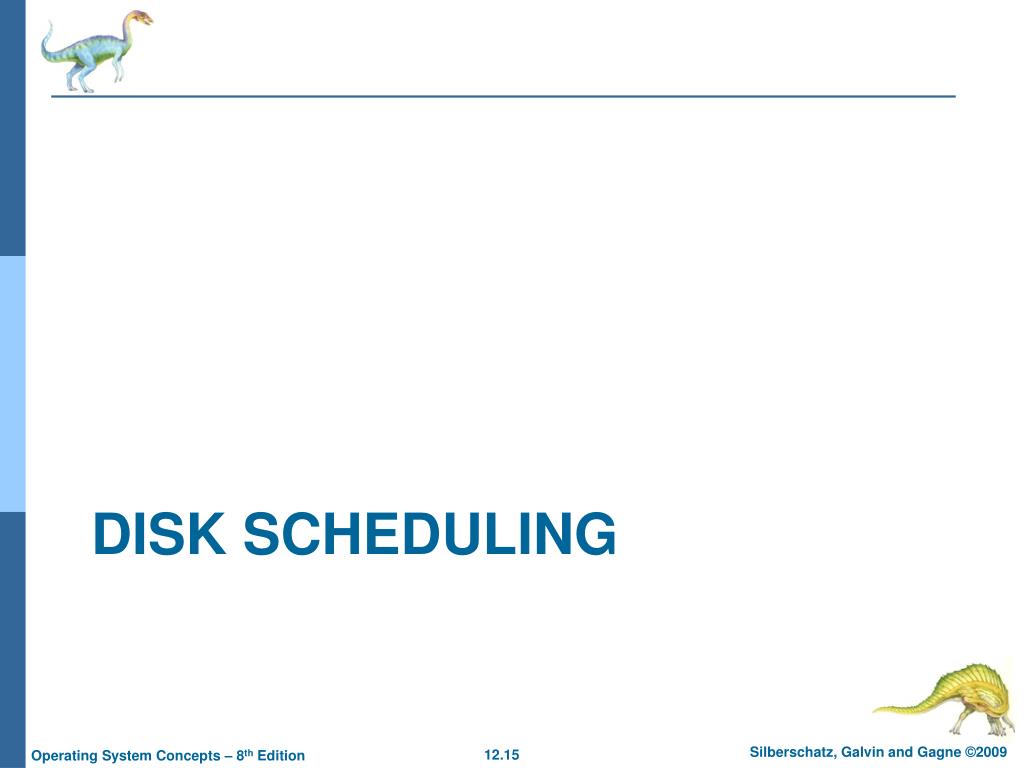 DISK SCHEDULING

Operating System Concepts – 8th Edition 12.15 Silberschatz, Galvin and Gagne ©2009